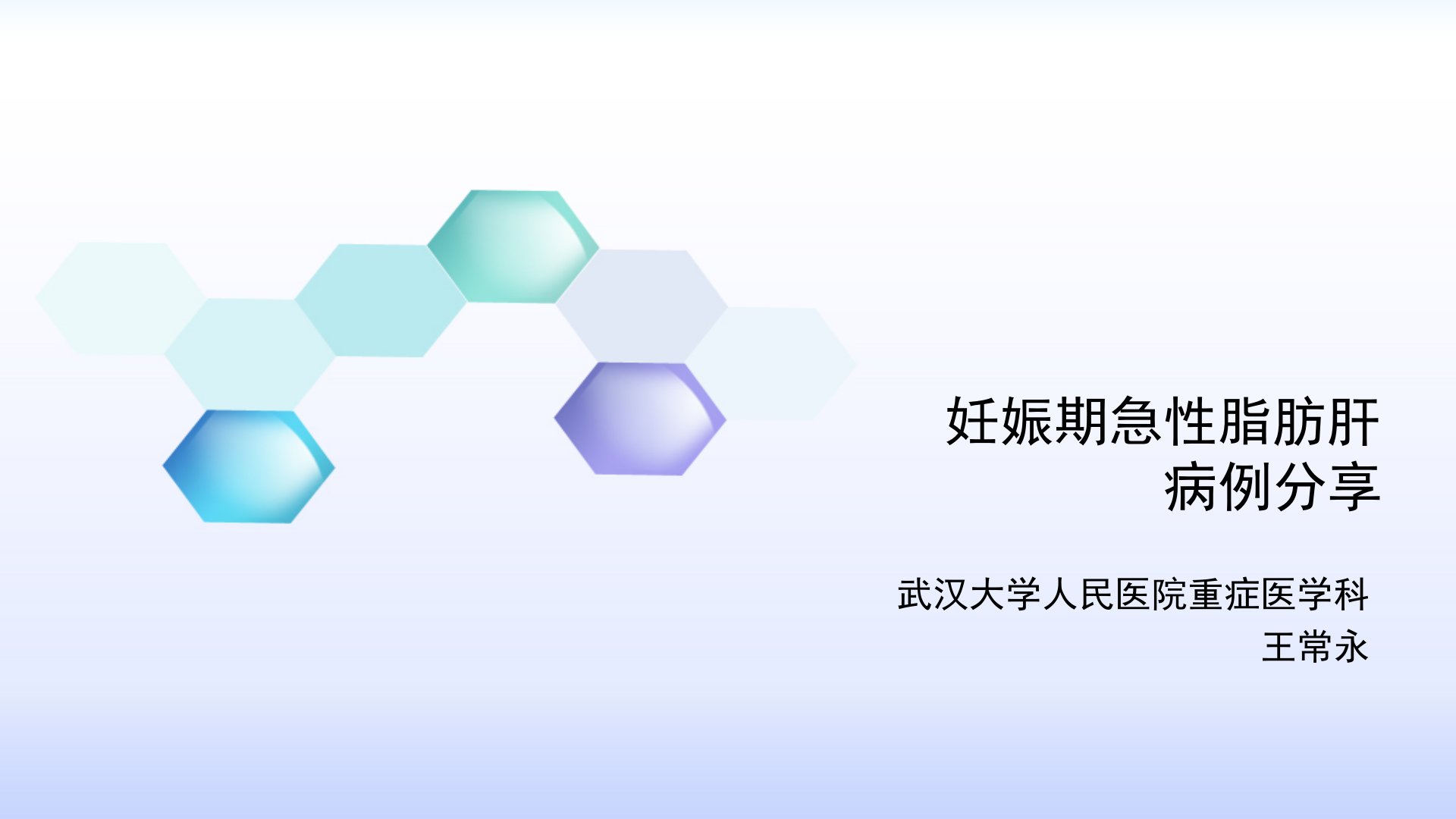 妊娠期急性脂肪肝
病例分享

武汉大学人民医院重症医学科
王常永